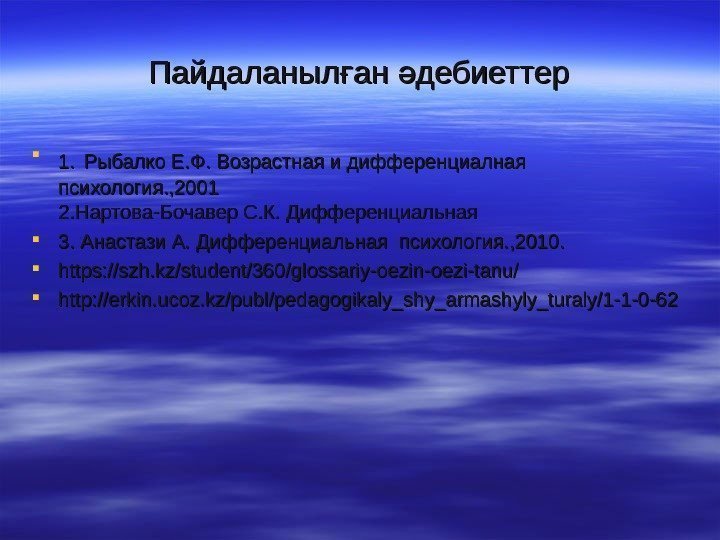 Пайдаланылған әдебиеттер

1. Рыбалко Е.Ф. Возрастная и дифференциалная психология.,2001
2.Нартова-Бочавер С.К. Дифференциальная

3. Анастази А. Дифференциальная психология.,2010.

https://szh.kz/student/360/glossariy-oezin-oezi-tanu/

http://erkin.ucoz.kz/publ/pedagogikaly_shy_armashyly_turaly/1-1-0-62